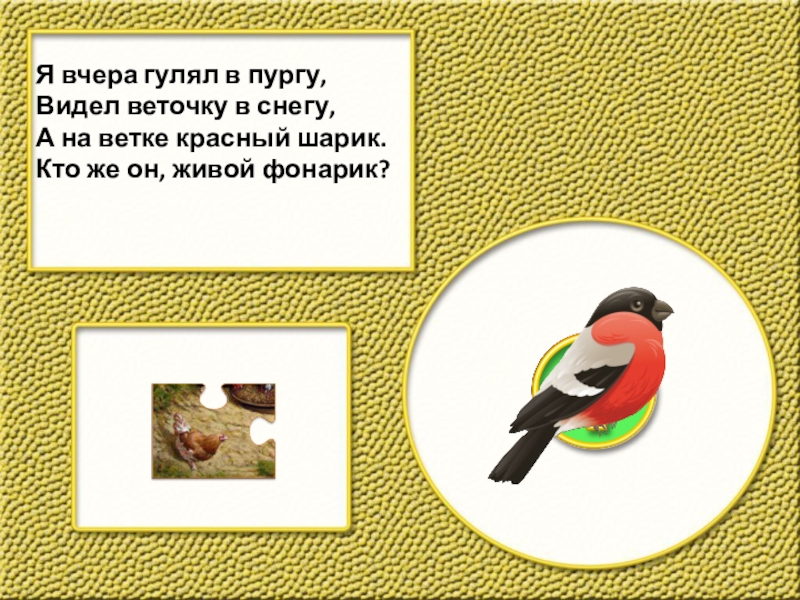 Я вчера гулял в пургу,
Видел веточку в снегу,
А на ветке красный шарик.
Кто же он, живой фонарик?